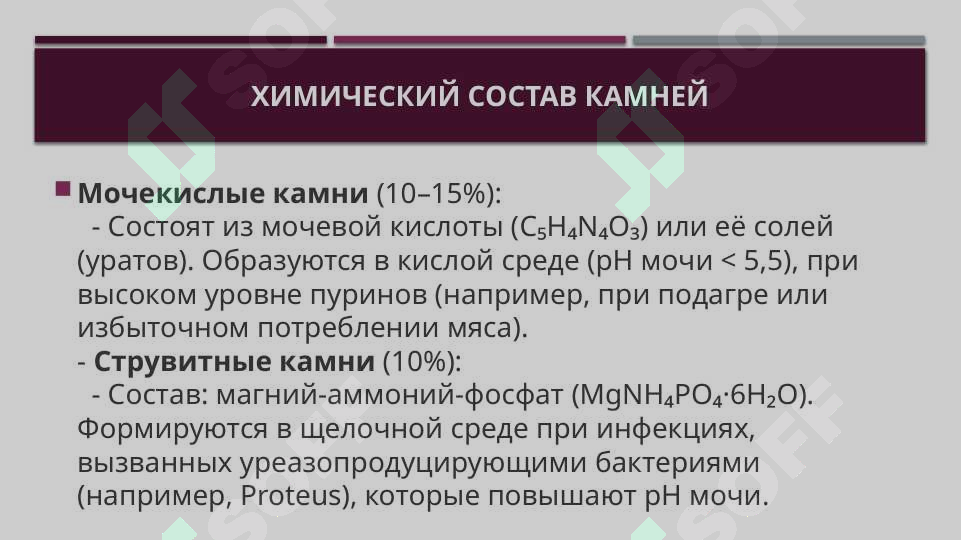 ХИМИЧЕСКИЙ СОСТАВ КАМНЕЙ

Мочекислые камни (10–15%):
- Состоят из мочевой кислоты ($C_5H_4N_4O_3$) или её солей (уратов). Образуются в кислой среде (pH мочи < 5,5), при высоком уровне пуринов (например, при подагре или избыточном потреблении мяса).
- Струвитные камни (10%):
- Состав: магний-аммоний-фосфат ($MgNH_4PO_4 \cdot 6H_2O$). Формируются в щелочной среде при инфекциях, вызванных уреазопродуцирующими бактериями (например, Proteus), которые повышают pH мочи.